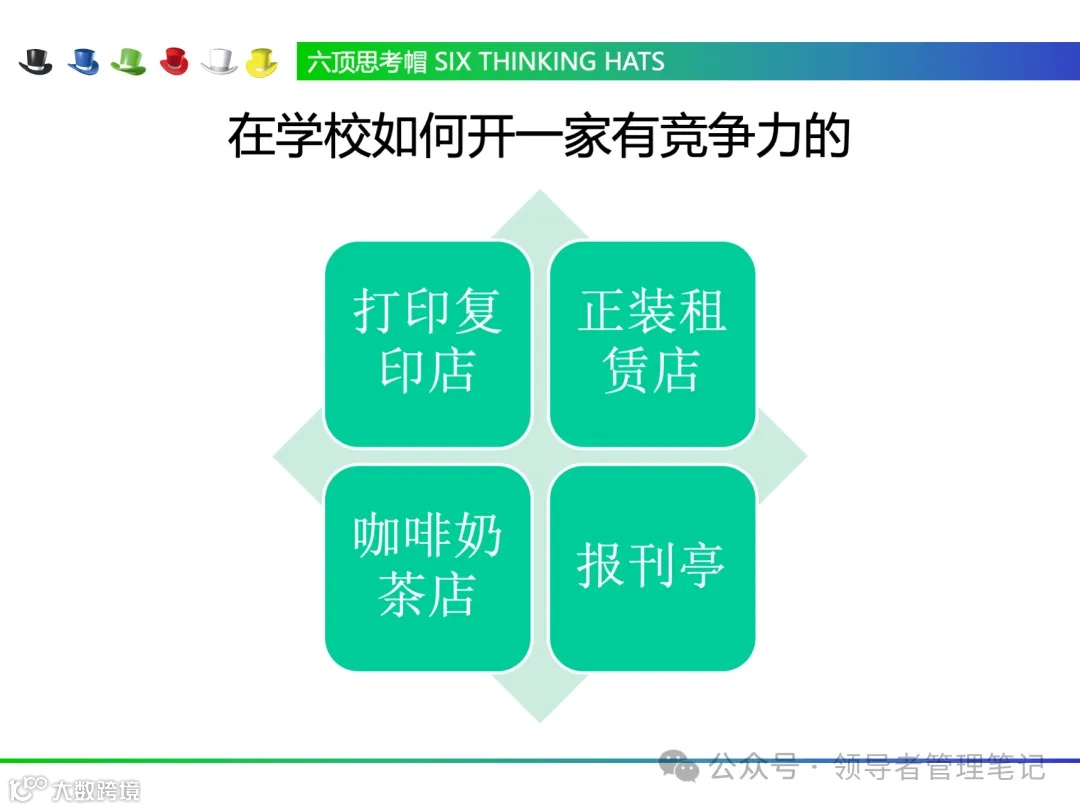 六顶思考帽 SIX THINKING HATS

在学校如何开一家有竞争力的

打印复印店

正装租赁店

咖啡奶茶店

报刊亭

公众号 · 领导者管理笔记

大数跨境